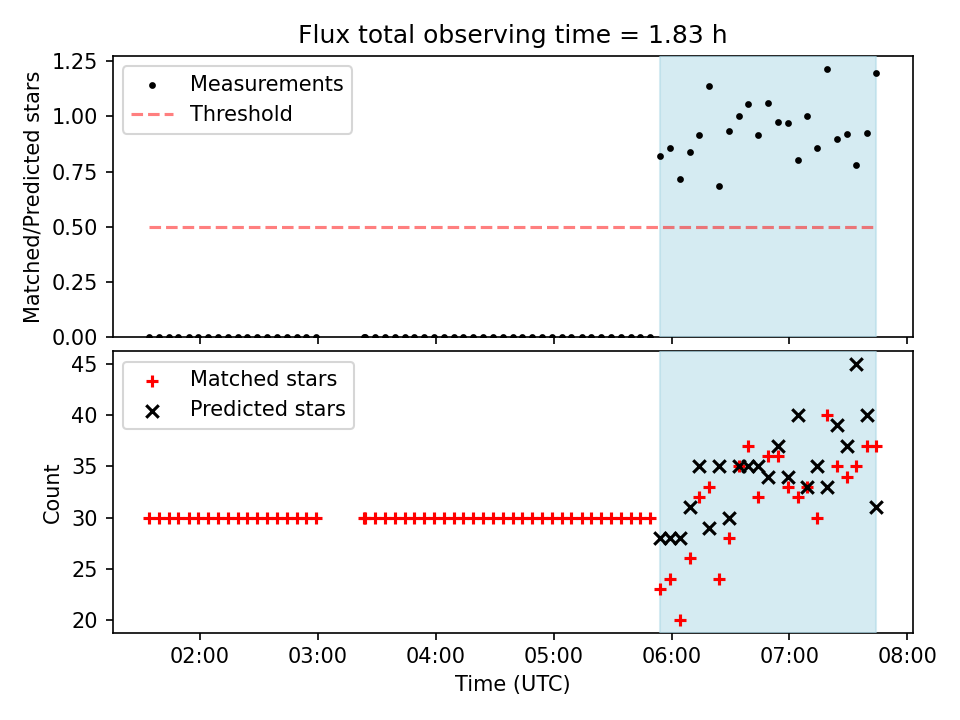 Flux total observing time = 1.83 h

Matched/Predicted stars

1.25
1.00
0.75
0.50
0.25
0.00

Measurements
Threshold

Count

45
40
35
30
25
20

Matched stars
Predicted stars

02:00
03:00
04:00
05:00
06:00
07:00
08:00

Time (UTC)